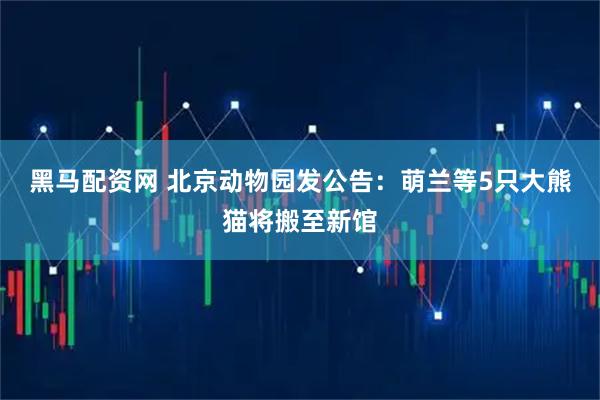 黑马配资网 北京动物园发公告：萌兰等5只大熊猫将搬至新馆